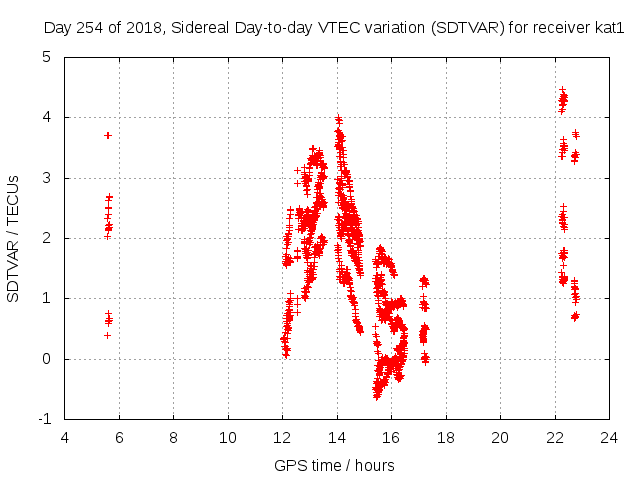 Day 254 of 2018, Sidereal Day-to-day VTEC variation (SDTVAR) for receiver kat1

SDTVAR / TECUs

5
4
3
2
1
0
-1

4 6 8 10 12 14 16 18 20 22 24

GPS time / hours